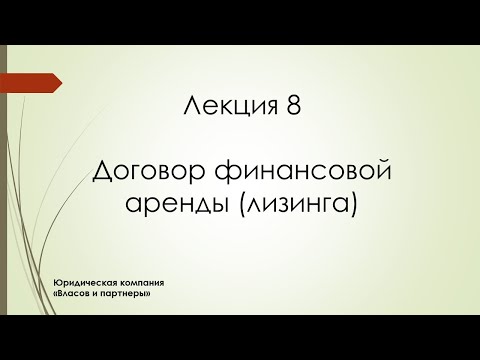 Лекция 8

Договор финансовой аренды (лизинга)

Юридическая компания «Власов и партнеры»